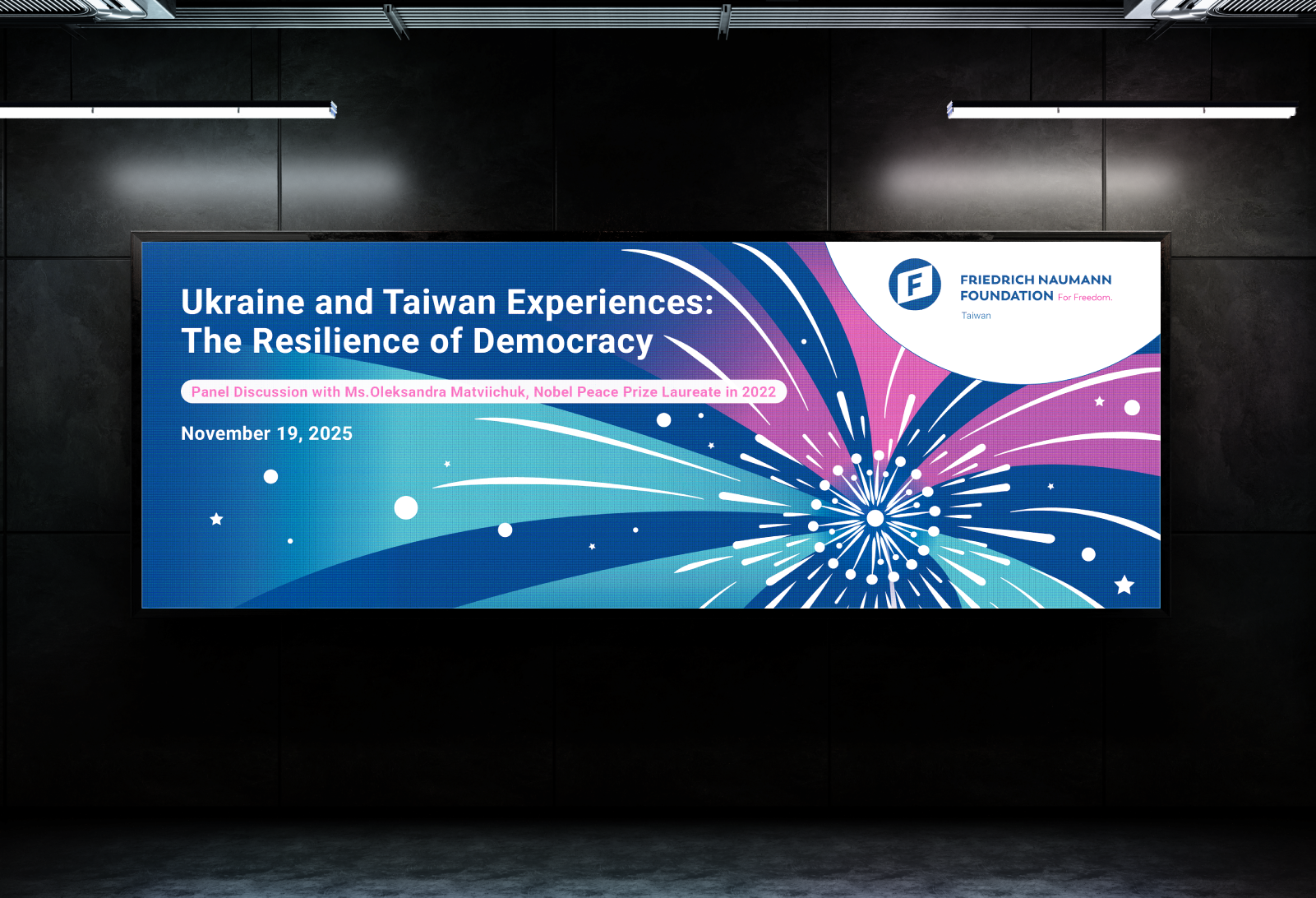 Ukraine and Taiwan Experiences:
The Resilience of Democracy

Panel Discussion with Ms.Oleksandra Matviichuk, Nobel Peace Prize Laureate in 2022

November 19, 2025

F

FRIEDRICH NAUMANN
FOUNDATION For Freedom.
Taiwan